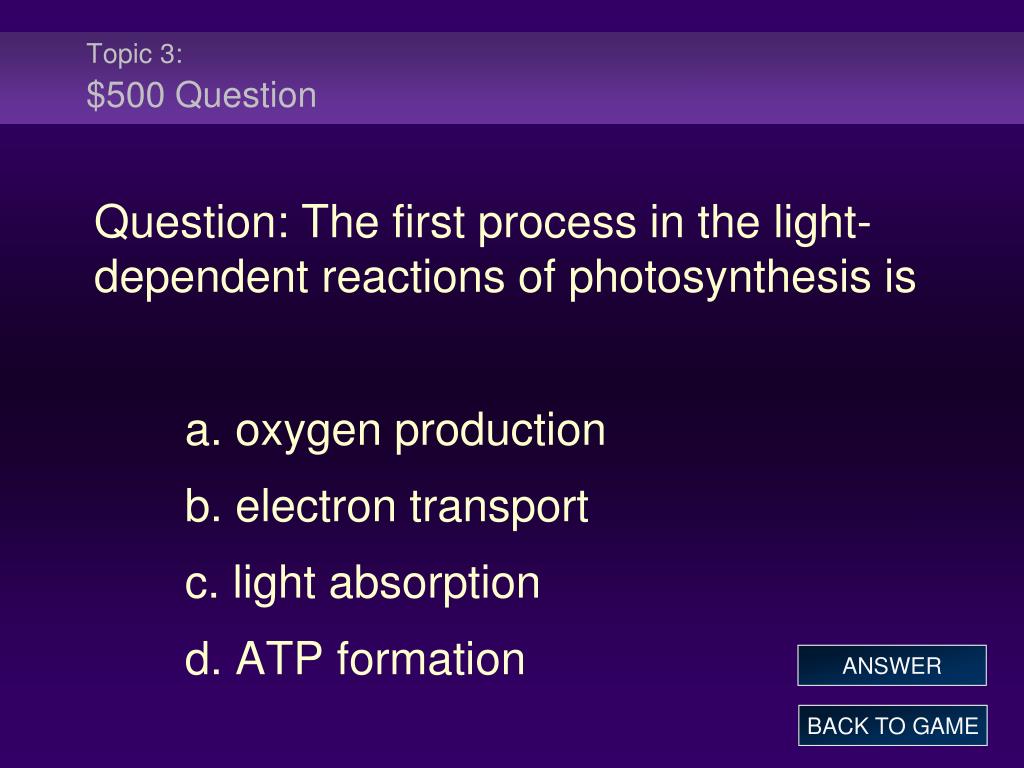 Topic 3:
\$500 Question

Question: The first process in the light-dependent reactions of photosynthesis is

a. oxygen production
b. electron transport
c. light absorption
d. ATP formation

ANSWER

BACK TO GAME